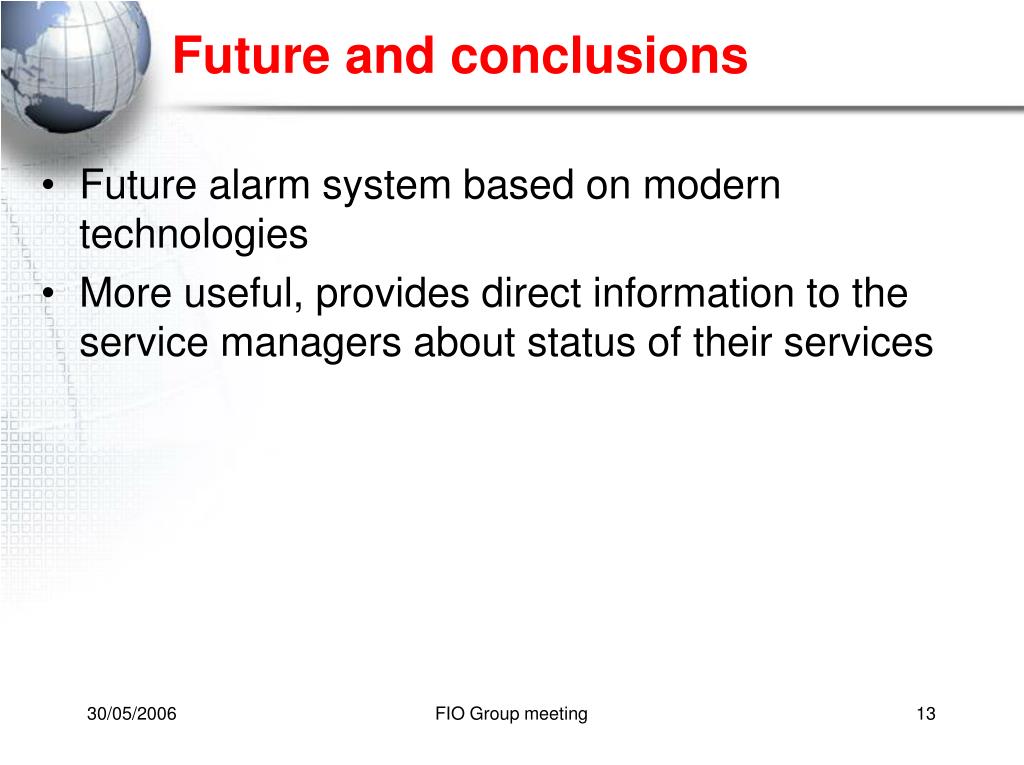 Future and conclusions

• Future alarm system based on modern technologies
• More useful, provides direct information to the service managers about status of their services

30/05/2006

FIO Group meeting

13